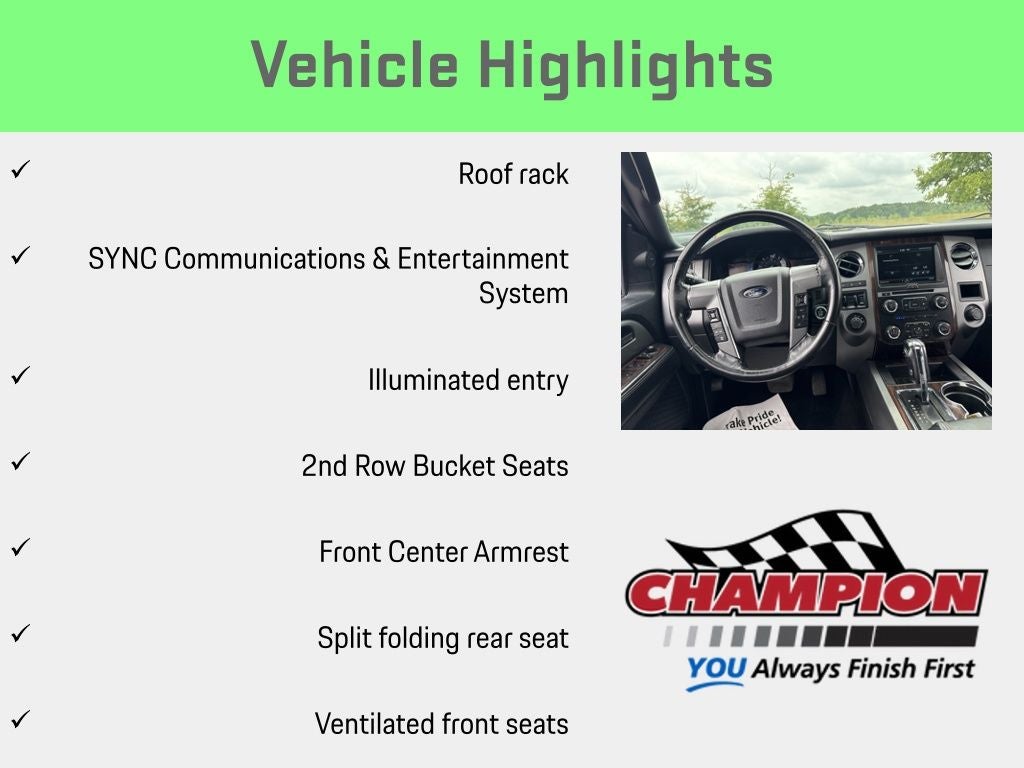 Vehicle Highlights

✓ Roof rack

✓ SYNC Communications & Entertainment System

✓ Illuminated entry

✓ 2nd Row Bucket Seats

✓ Front Center Armrest

✓ Split folding rear seat

✓ Ventilated front seats

rake Pride Vehicle!

CHAMPION
YOU Always Finish First